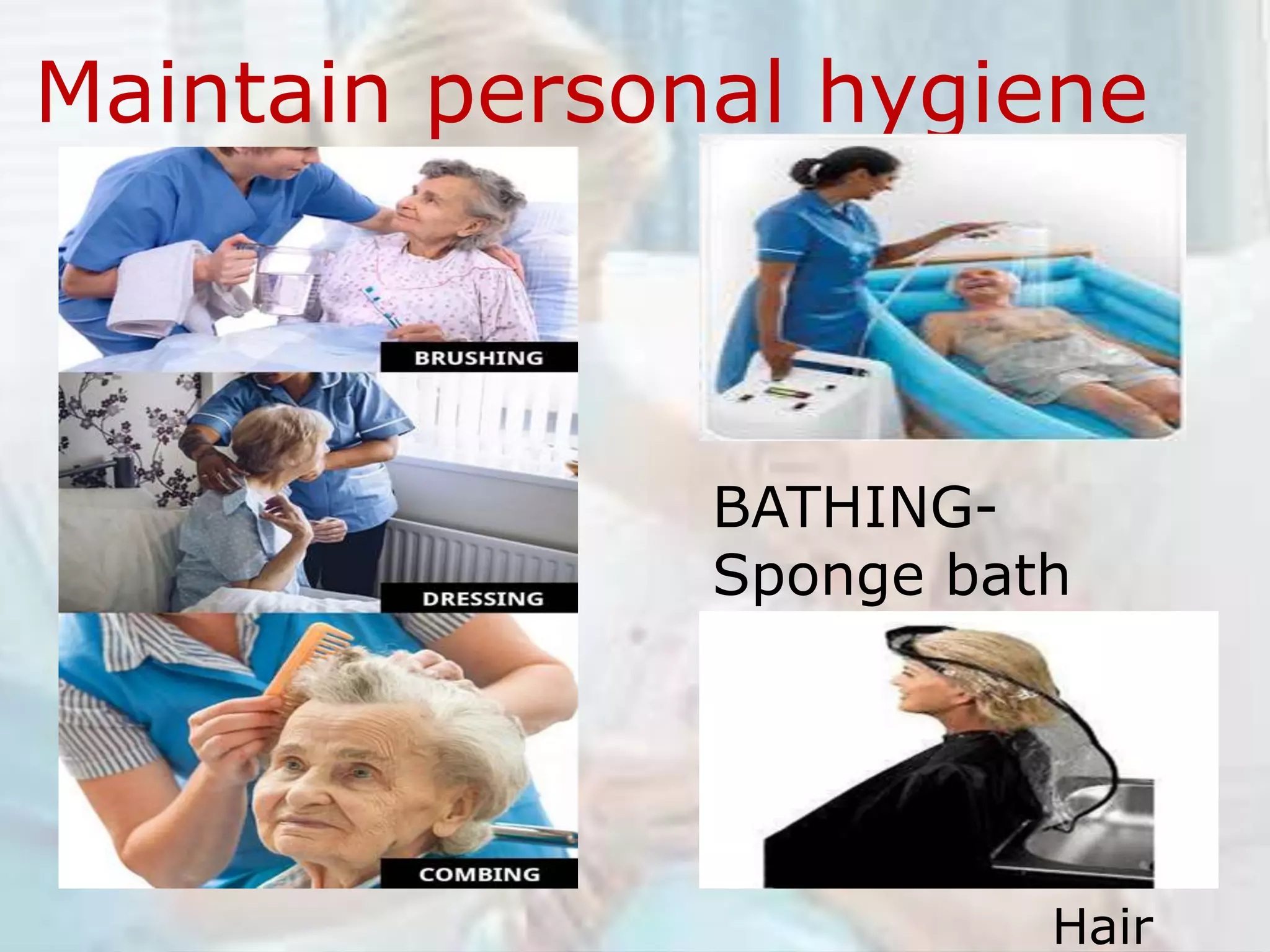 Maintain personal hygiene

BRUSHING

DRESSING

COMBING

BATHING-
Sponge bath

Hair